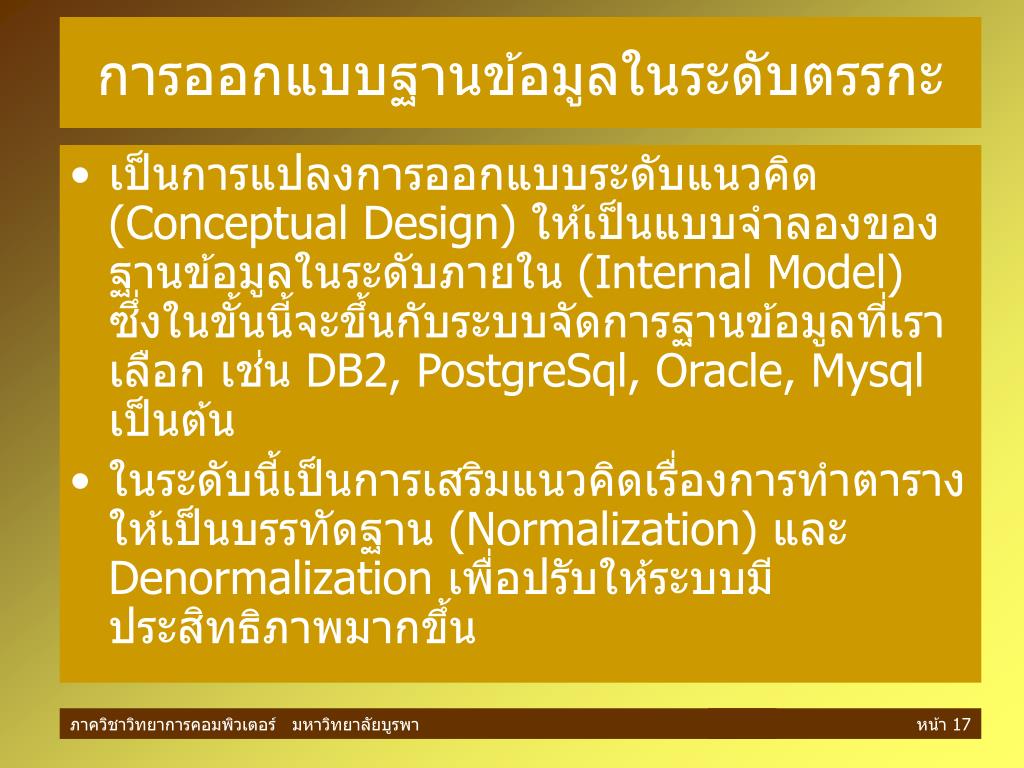 การออกแบบฐานข้อมูลในระดับตรรกะ

• เป็นการแปลงการออกแบบระดับแนวคิด (Conceptual Design) ให้เป็นแบบจำลองของฐานข้อมูลในระดับภายใน (Internal Model) ซึ่งในขั้นนี้จะขึ้นกับระบบจัดการฐานข้อมูลที่เราเลือก เช่น DB2, PostgreSql, Oracle, Mysql เป็นต้น

• ในระดับนี้เป็นการเสริมแนวคิดเรื่องการทำตารางให้เป็นบรรทัดฐาน (Normalization) และ Denormalization เพื่อปรับให้ระบบมีประสิทธิภาพมากขึ้น

ภาควิชาวิทยาการคอมพิวเตอร์ มหาวิทยาลัยบูรพา

หน้า 17